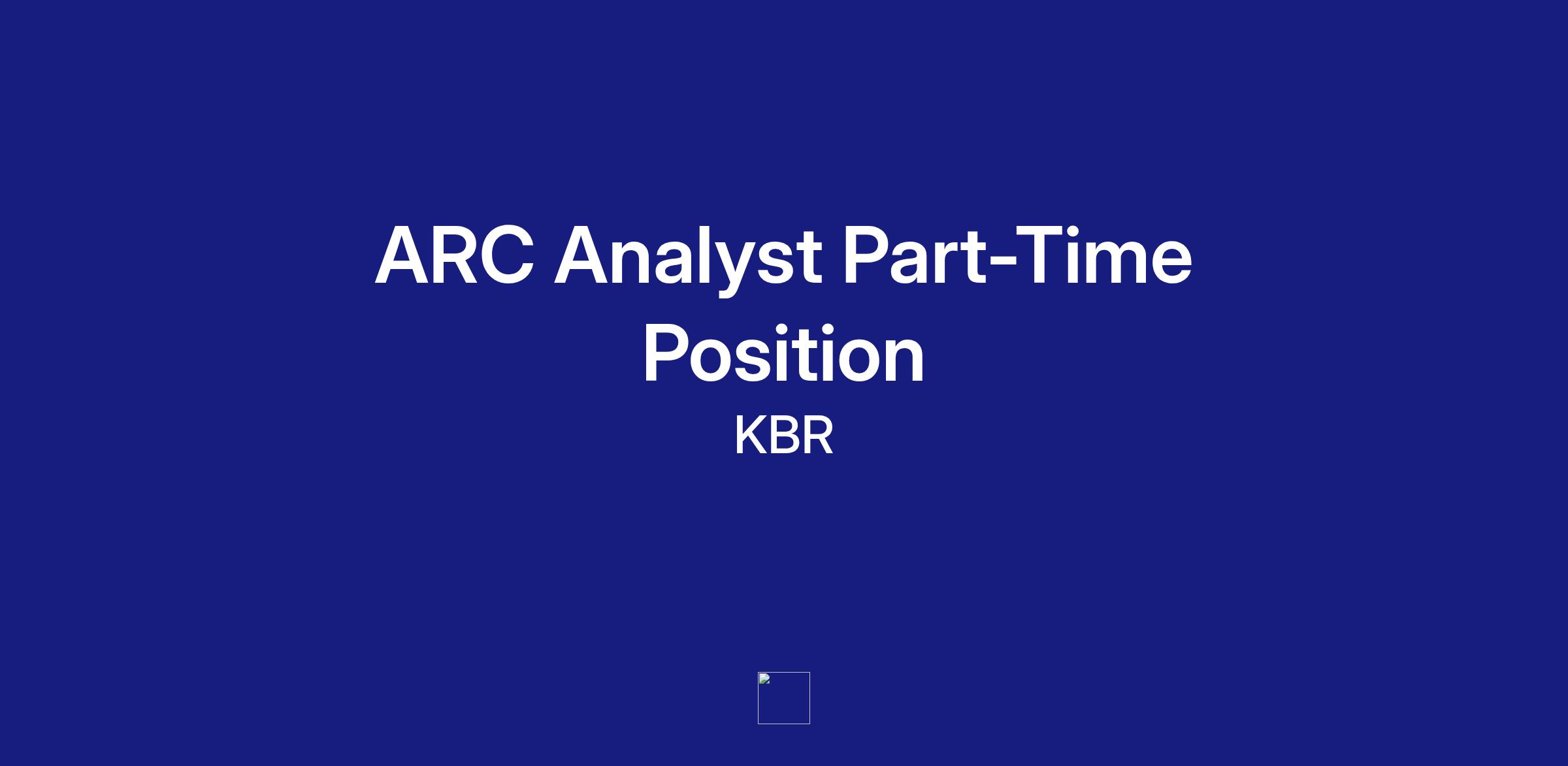 ARC Analyst Part-Time Position

KBR